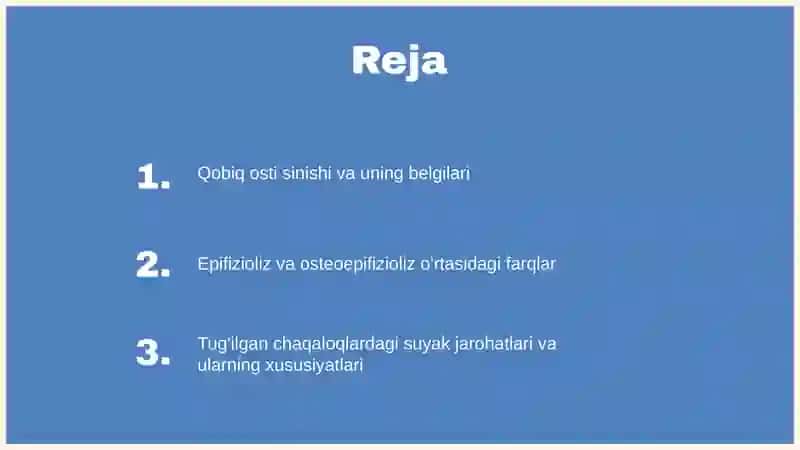 Reja

1. Qobiq osti sinishi va uning belgilari

2. Epifizioliz va osteoepifizioliz o'rtasidagi farqlar

3. Tug'ilgan chaqaloqlardagi suyak jarohatlari va ularning xususiyatlari